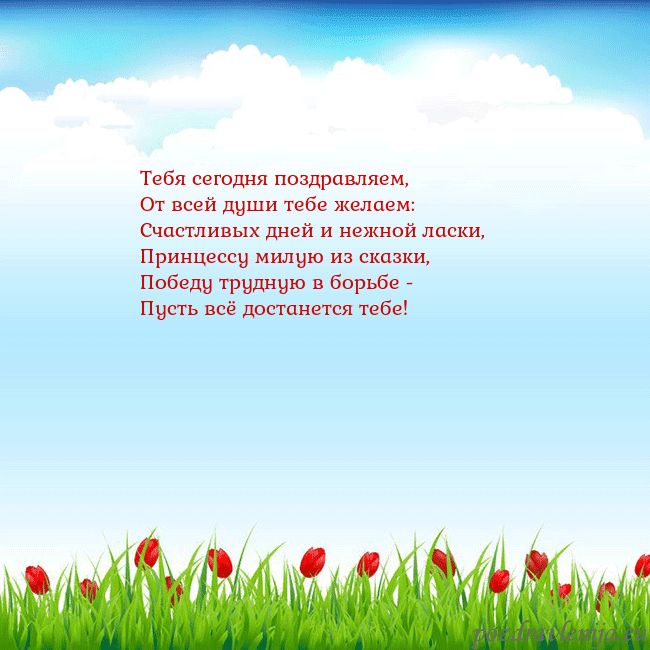 Тебя сегодня поздравляем,
От всей души тебе желаем:
Счастливых дней и нежной ласки,
Принцессу милую из сказки,
Победу трудную в борьбе -
Пусть всё достанется тебе!

pozdravlenija.eu